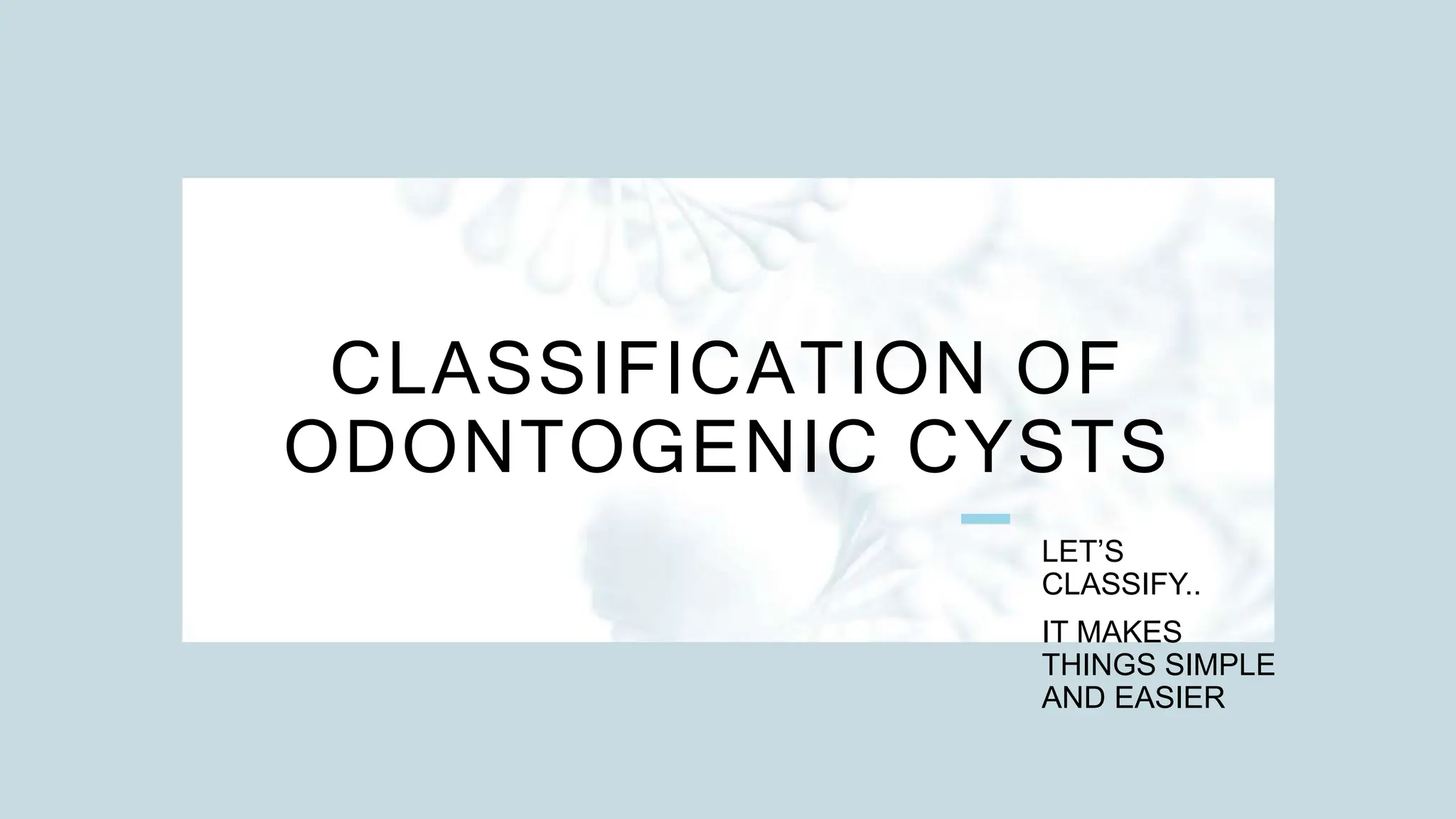 CLASSIFICATION OF ODONTOGENIC CYSTS

LET’S CLASSIFY..

IT MAKES THINGS SIMPLE AND EASIER